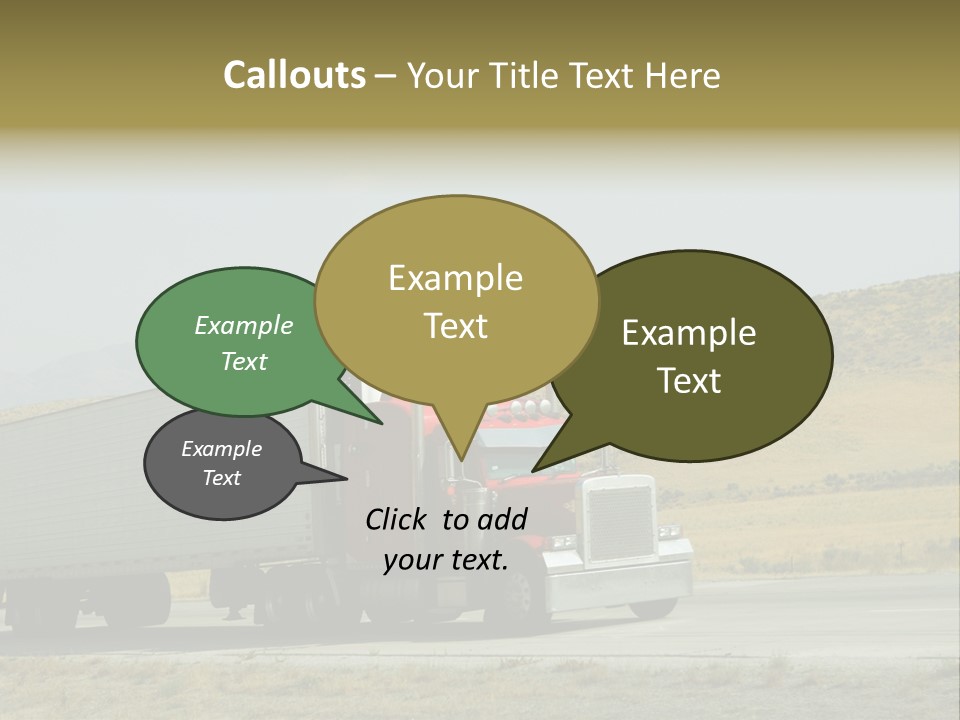 Callouts – Your Title Text Here

Example Text

Example Text

Example Text

Example Text

Click to add your text.